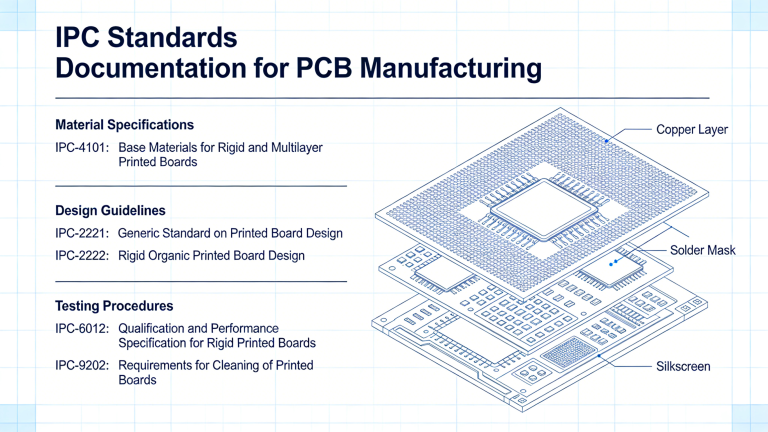 IPC Standards
Documentation for PCB Manufacturing

Material Specifications

IPC-4101: Base Materials for Rigid and Multilayer Printed Boards

Design Guidelines

IPC-2221: Generic Standard on Printed Board Design

IPC-2222: Rigid Organic Printed Board Design

Testing Procedures

IPC-6012: Qualification and Performance Specification for Rigid Printed Boards

IPC-9202: Requirements for Cleaning of Printed Boards

Copper Layer

Solder Mask

Silkscreen